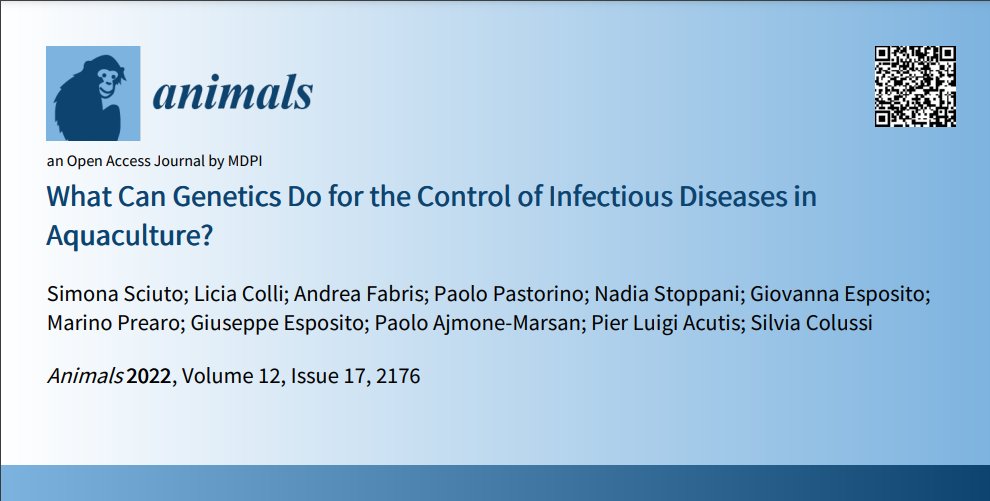 animals

an Open Access Journal by MDPI

What Can Genetics Do for the Control of Infectious Diseases in Aquaculture?

Simona Sciuto; Licia Colli; Andrea Fabris; Paolo Pastorino; Nadia Stoppani; Giovanna Esposito; Marino Prearo; Giuseppe Esposito; Paolo Ajmone-Marsan; Pier Luigi Acutis; Silvia Colussi

Animals 2022, Volume 12, Issue 17, 2176